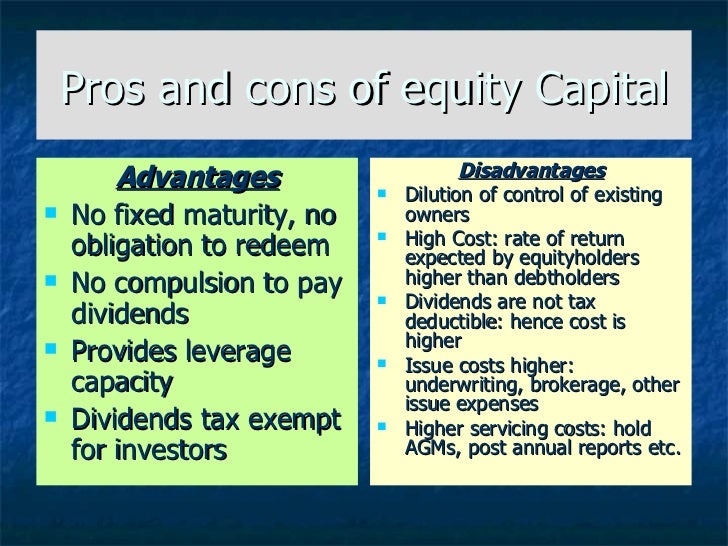 Pros and cons of equity Capital

Advantages

- No fixed maturity, no obligation to redeem
- No compulsion to pay dividends
- Provides leverage capacity
- Dividends tax exempt for investors

Disadvantages

- Dilution of control of existing owners
- High Cost: rate of return expected by equityholders higher than debtholders
- Dividends are not tax deductible: hence cost is higher
- Issue costs higher: underwriting, brokerage, other issue expenses
- Higher servicing costs: hold AGMs, post annual reports etc.